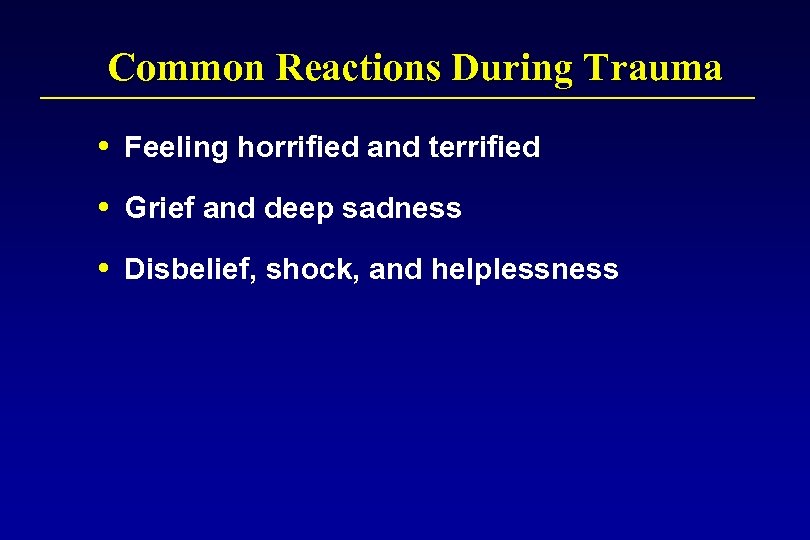 Common Reactions During Trauma

• Feeling horrified and terrified

• Grief and deep sadness

• Disbelief, shock, and helplessness